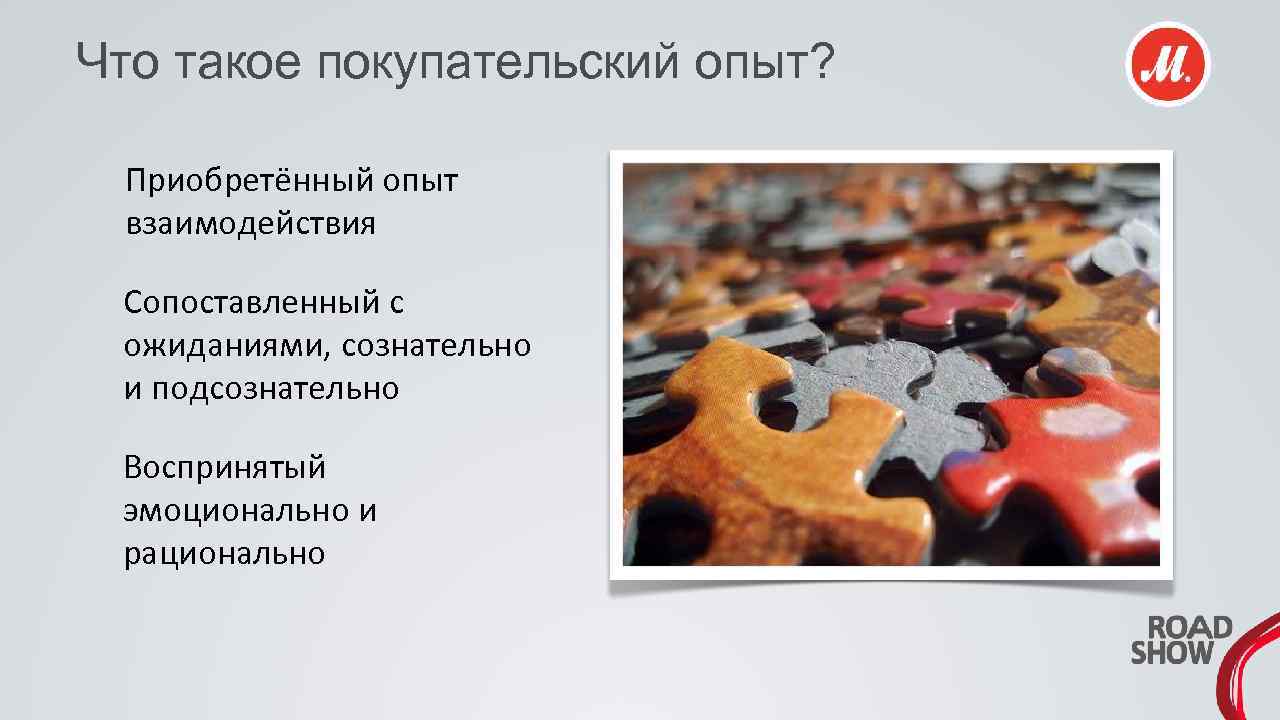 Что такое покупательский опыт?

М.

Приобретённый опыт взаимодействия

Сопоставленный с ожиданиями, сознательно и подсознательно

Воспринятый эмоционально и рационально

ROAD SHOW